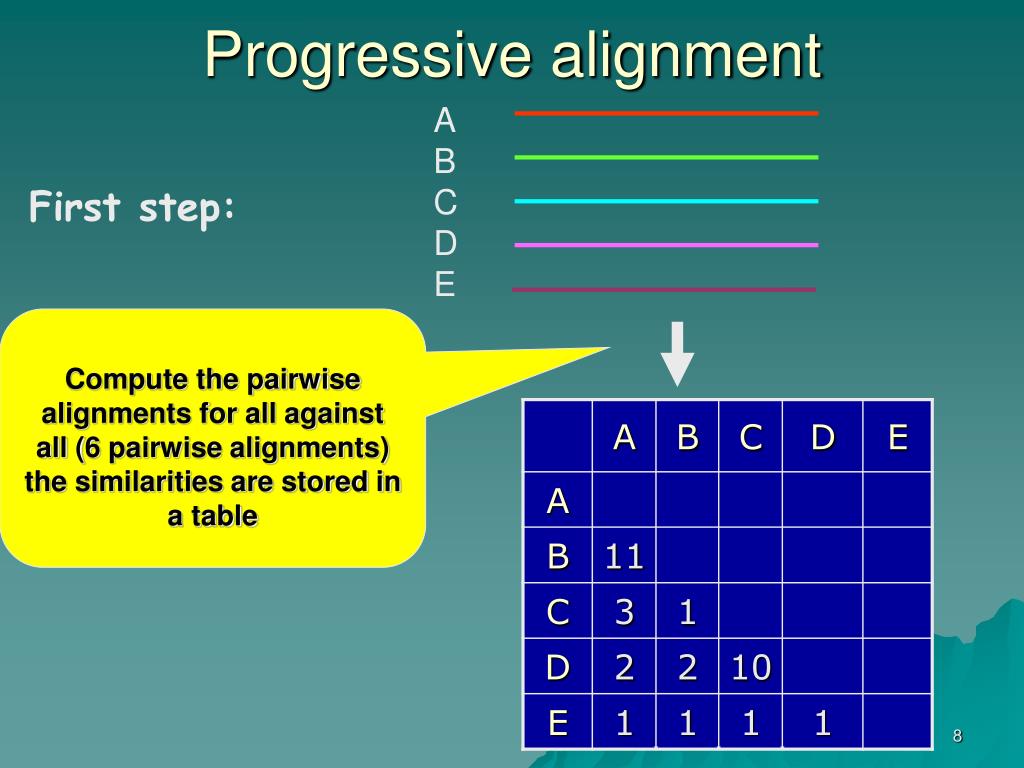 Progressive alignment

A
B
C
D
E

First step:

Compute the pairwise alignments for all against all (6 pairwise alignments) the similarities are stored in a table

| | A | B | C | D | E |
|---|---|---|---|---|---|
| A | | | | | |
| B | 11 | | | | |
| C | 3 | 1 | | | |
| D | 2 | 2 | 10 | | |
| E | 1 | 1 | 1 | 1 | |

8